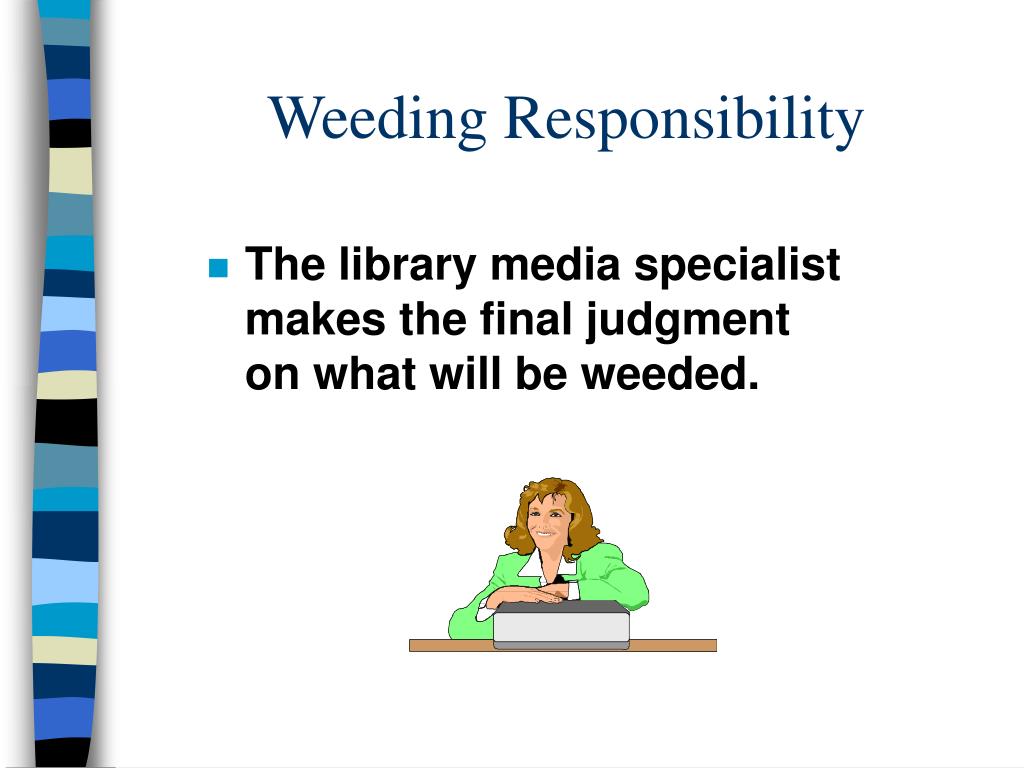 Weeding Responsibility

The library media specialist makes the final judgment on what will be weeded.